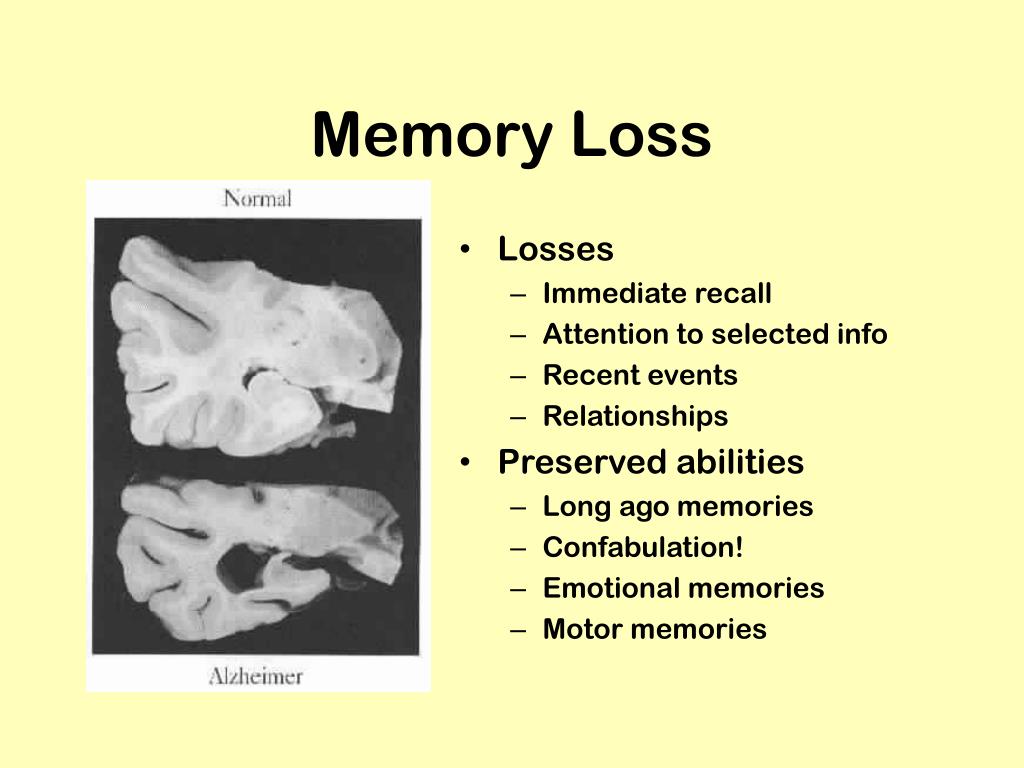 Memory Loss

Normal

Alzheimer

• Losses
– Immediate recall
– Attention to selected info
– Recent events
– Relationships
• Preserved abilities
– Long ago memories
– Confabulation!
– Emotional memories
– Motor memories